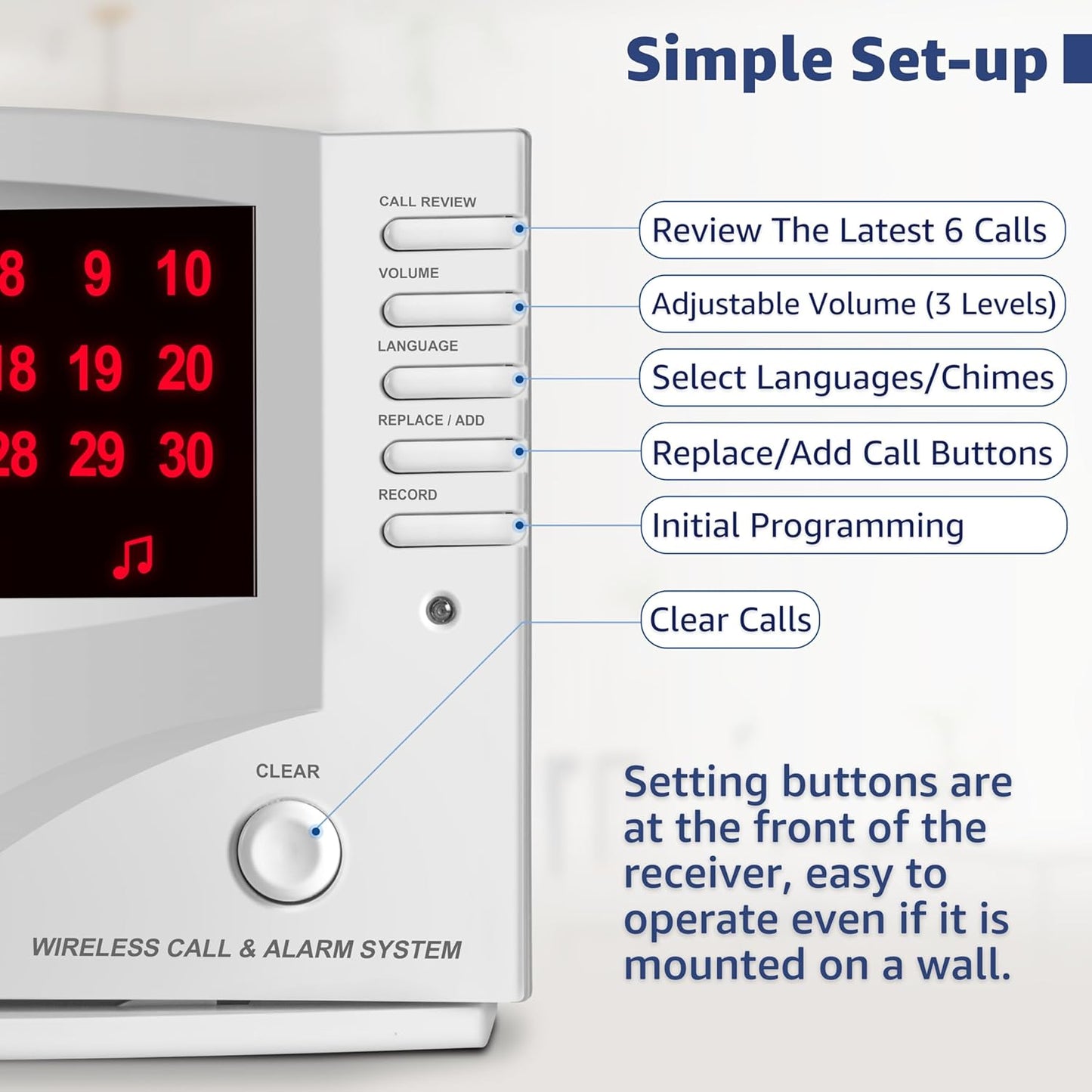 Simple Set-up

8 9 10
18 19 20
28 29 30

CALL REVIEW
VOLUME
LANGUAGE
REPLACE / ADD
RECORD

Review The Latest 6 Calls
Adjustable Volume (3 Levels)
Select Languages/Chimes
Replace/Add Call Buttons
Initial Programming
Clear Calls

CLEAR

WIRELESS CALL & ALARM SYSTEM

Setting buttons are at the front of the receiver, easy to operate even if it is mounted on a wall.